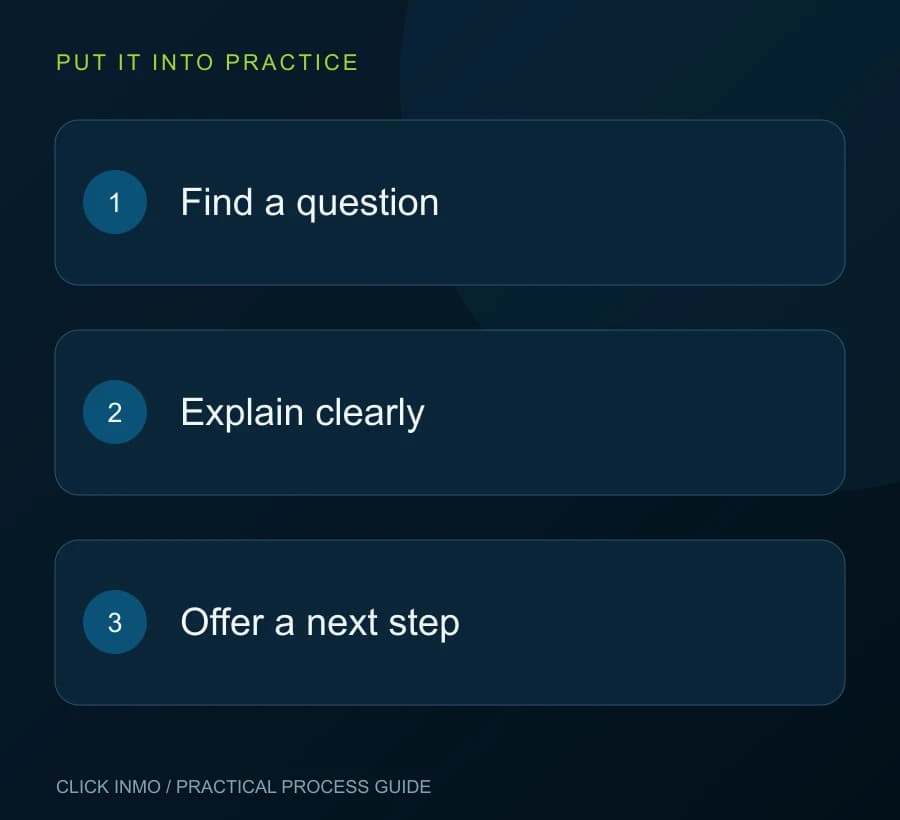 PUT IT INTO PRACTICE

1 Find a question

2 Explain clearly

3 Offer a next step

CLICK INMO / PRACTICAL PROCESS GUIDE